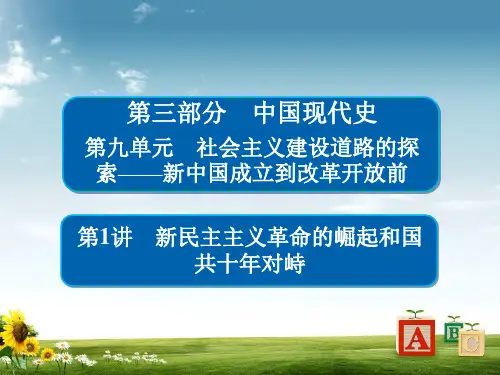 第三部分　中国现代史

第九单元　社会主义建设道路的探索——新中国成立到改革开放前

第1讲　新民主主义革命的崛起和国共十年对峙

A

B

C